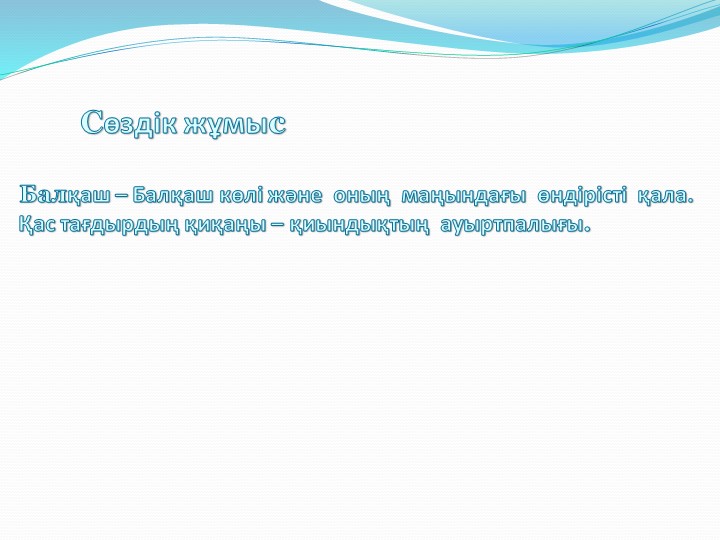 Сөздік жұмыс

Балқаш – Балқаш көлі және оның маңындағы өндірісті қала.
Қас тағдырдың қиқаңы – қиындықтың ауыртпалығы.